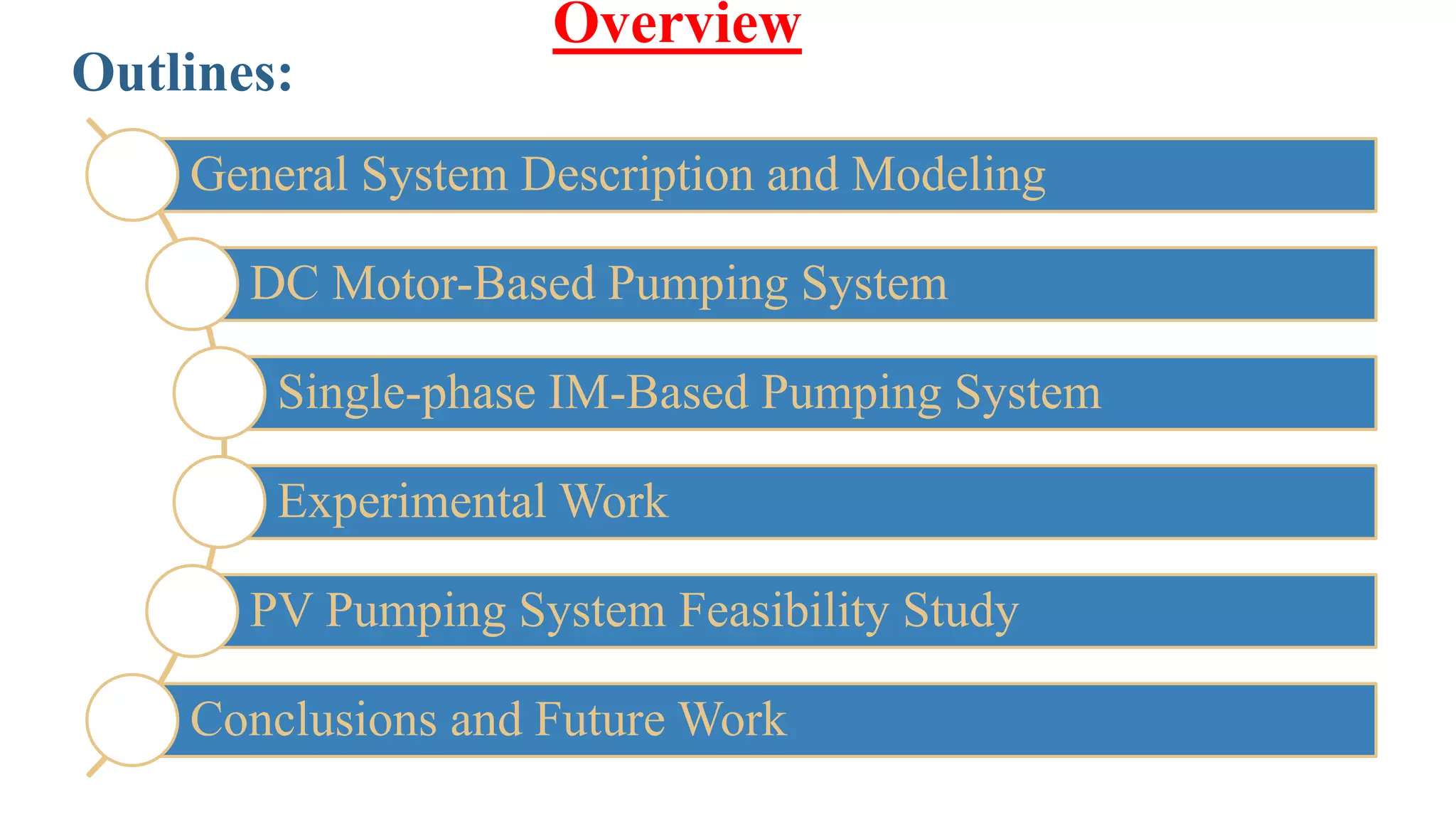 Overview

Outlines:

General System Description and Modeling

DC Motor-Based Pumping System

Single-phase IM-Based Pumping System

Experimental Work

PV Pumping System Feasibility Study

Conclusions and Future Work